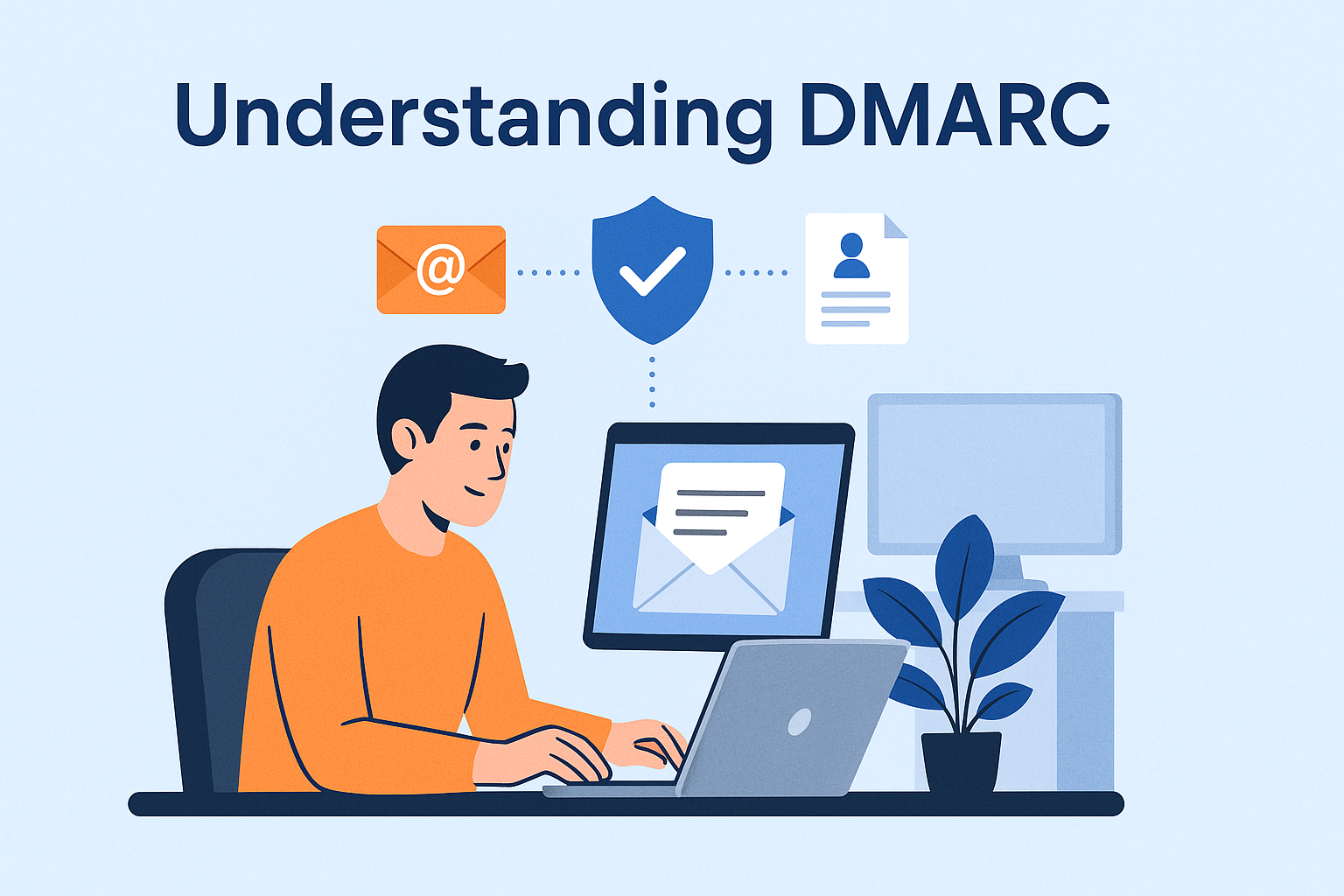 Understanding DMARC

@